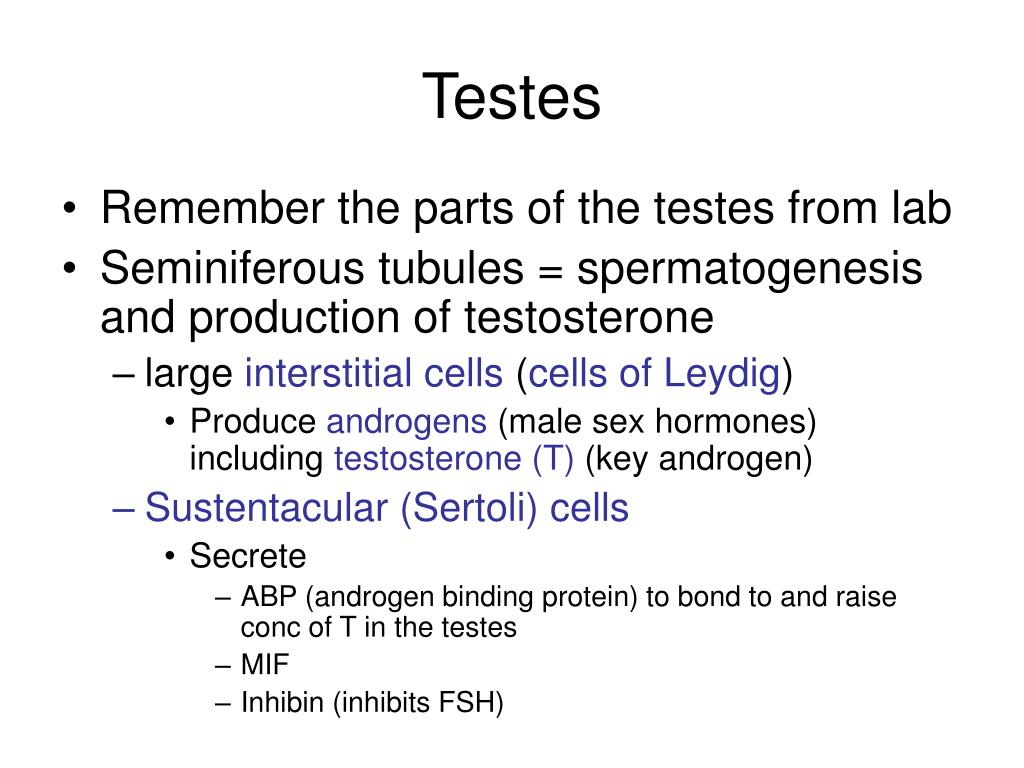 Testes

• Remember the parts of the testes from lab
• Seminiferous tubules = spermatogenesis and production of testosterone
– large interstitial cells (cells of Leydig)
• Produce androgens (male sex hormones) including testosterone (T) (key androgen)
– Sustentacular (Sertoli) cells
• Secrete
– ABP (androgen binding protein) to bond to and raise conc of T in the testes
– MIF
– Inhibin (inhibits FSH)